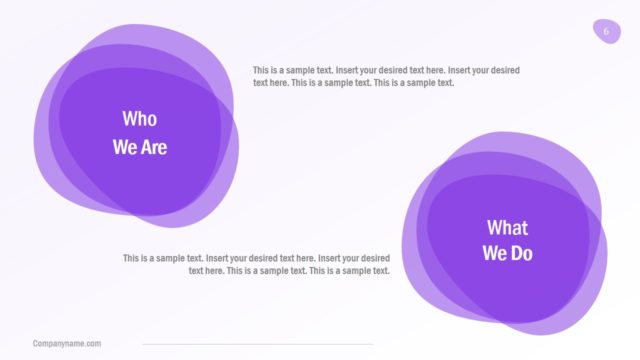 6

Who We Are

This is a sample text. Insert your desired text here. Insert your desired text here. This is a sample text. This is a sample text.

What We Do

This is a sample text. Insert your desired text here. Insert your desired text here. This is a sample text. This is a sample text.

Companyname.com